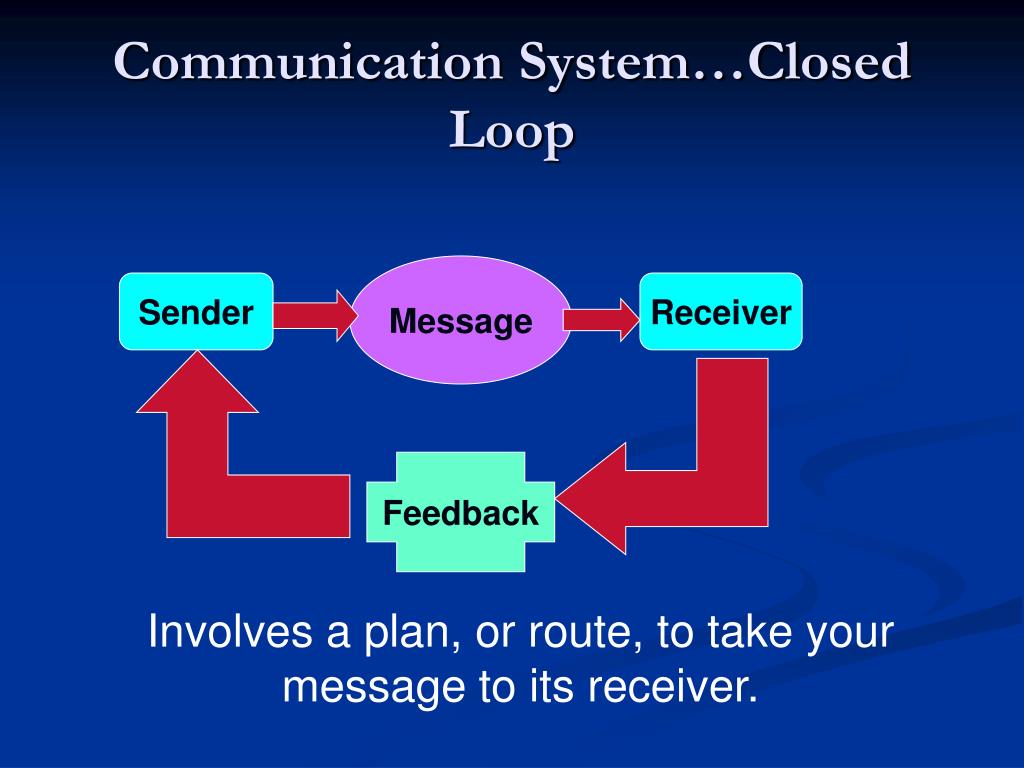 Communication System…Closed Loop

Sender

Message

Receiver

Feedback

Involves a plan, or route, to take your message to its receiver.